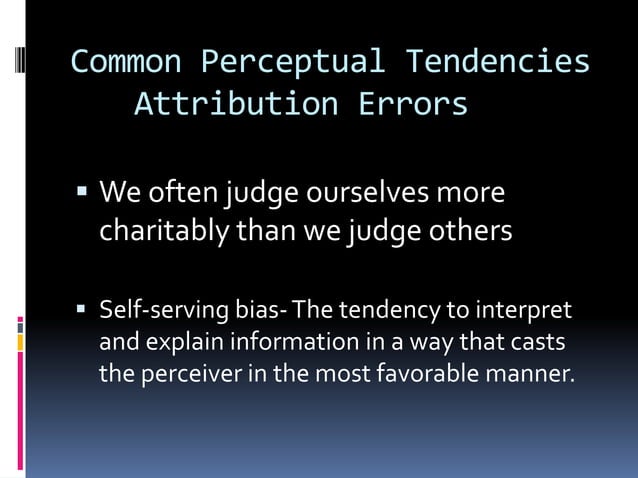 Common Perceptual Tendencies
Attribution Errors

▪ We often judge ourselves more charitably than we judge others

▪ Self-serving bias- The tendency to interpret and explain information in a way that casts the perceiver in the most favorable manner.